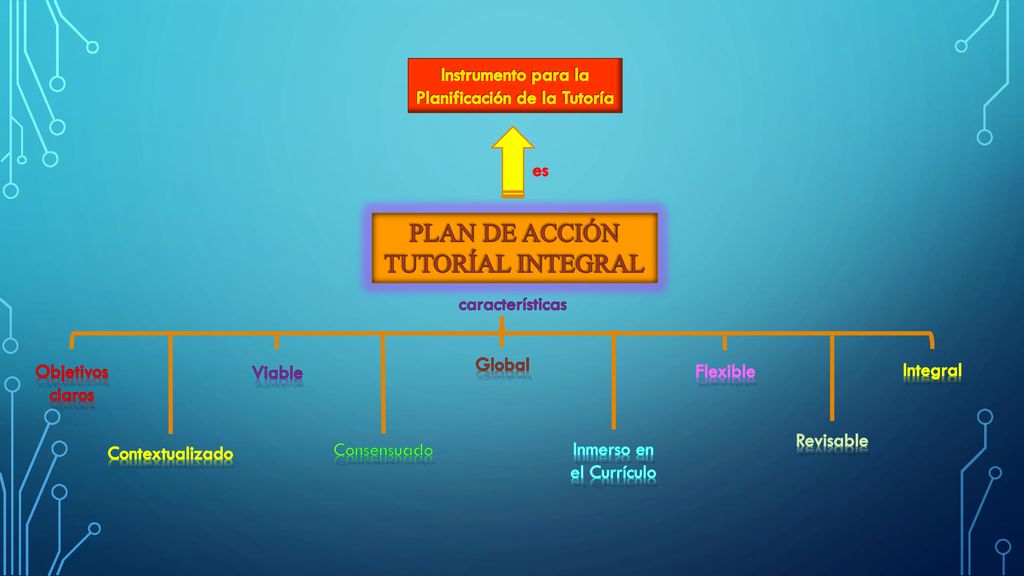 Instrumento para la Planificación de la Tutoría

es

PLAN DE ACCIÓN TUTORÍAL INTEGRAL

características

Objetivos claros

Contextualizado

Viable

Consensuado

Global

Inmerso en el Currículo

Flexible

Revisable

Integral